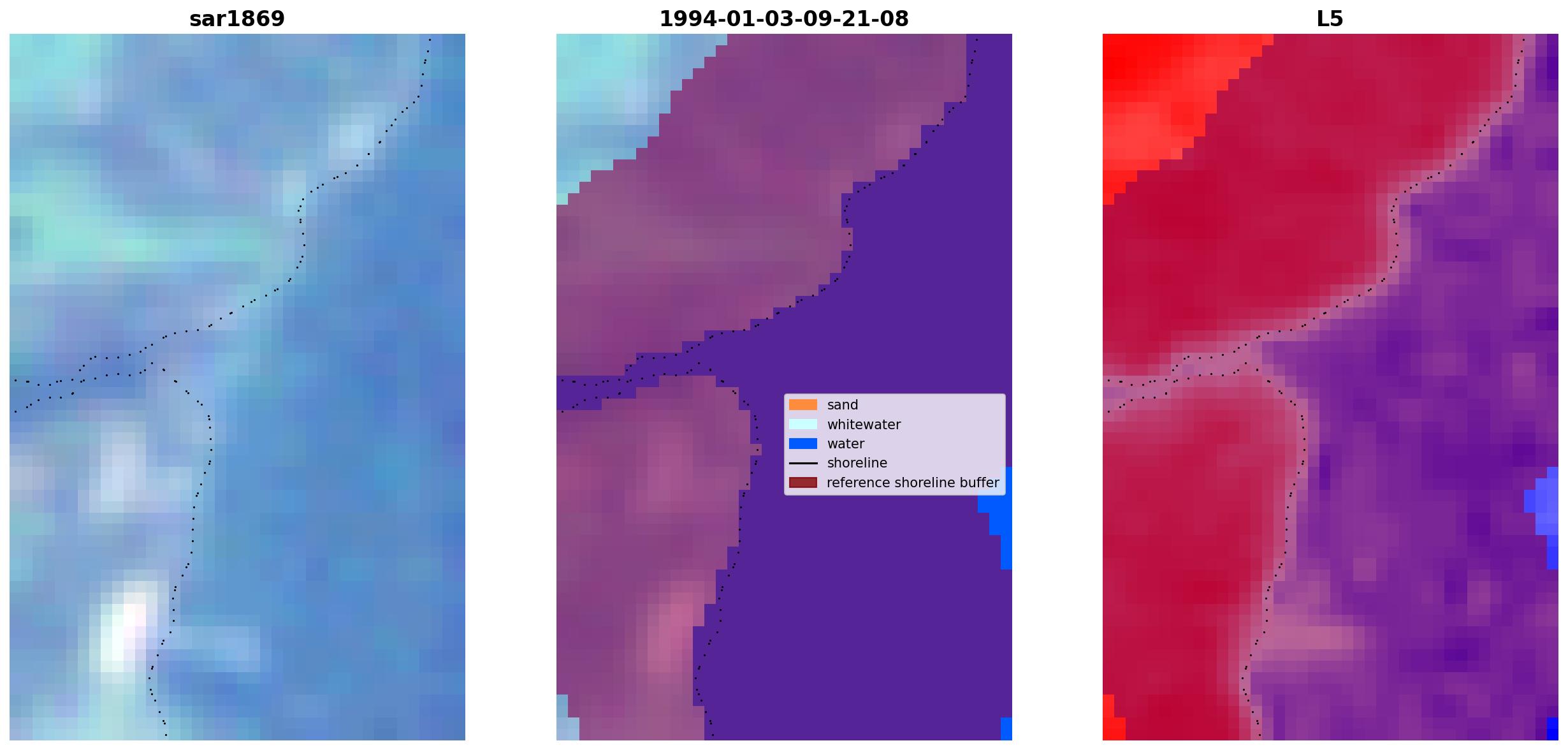 sar1869

1994-01-03-09-21-08

L5

sand
whitewater
water
shoreline
reference shoreline buffer